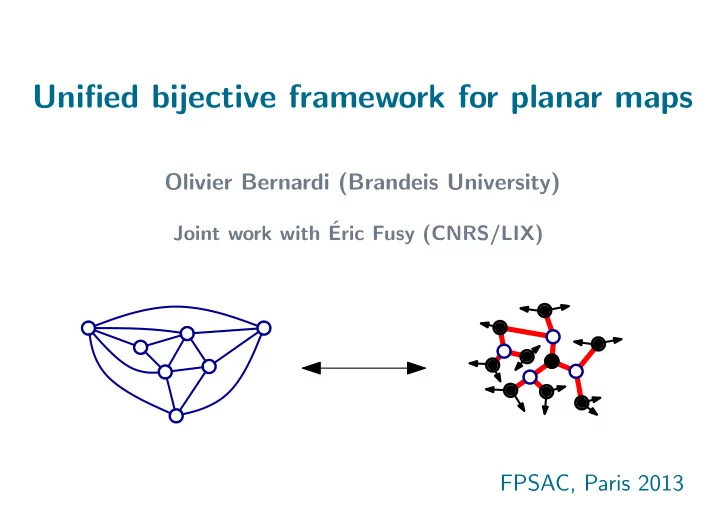 Unified bijective framework for planar maps

Olivier Bernardi (Brandeis University)

Joint work with Éric Fusy (CNRS/LIX)

FPSAC, Paris 2013